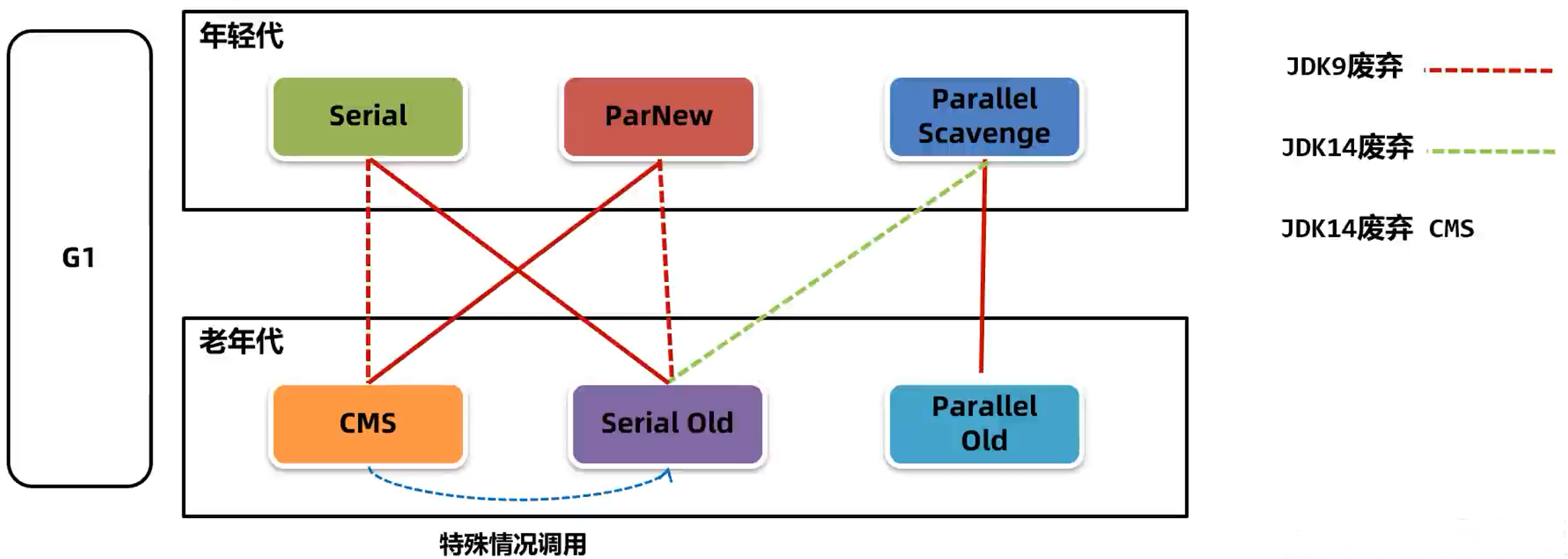 G1

年轻代

Serial

ParNew

Parallel Scavenge

老年代

CMS

Serial Old

Parallel Old

特殊情况调用

JDK9废弃

JDK14废弃

JDK14废弃 CMS